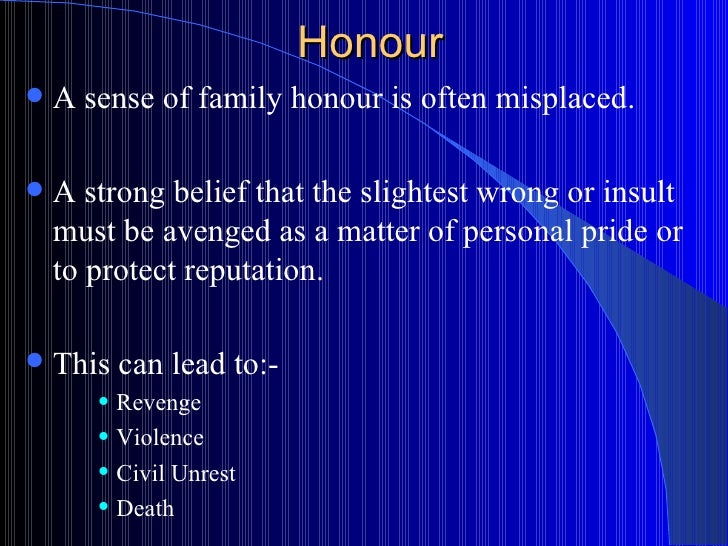 Honour

- A sense of family honour is often misplaced.

- A strong belief that the slightest wrong or insult must be avenged as a matter of personal pride or to protect reputation.

- This can lead to:-
  - Revenge
  - Violence
  - Civil Unrest
  - Death